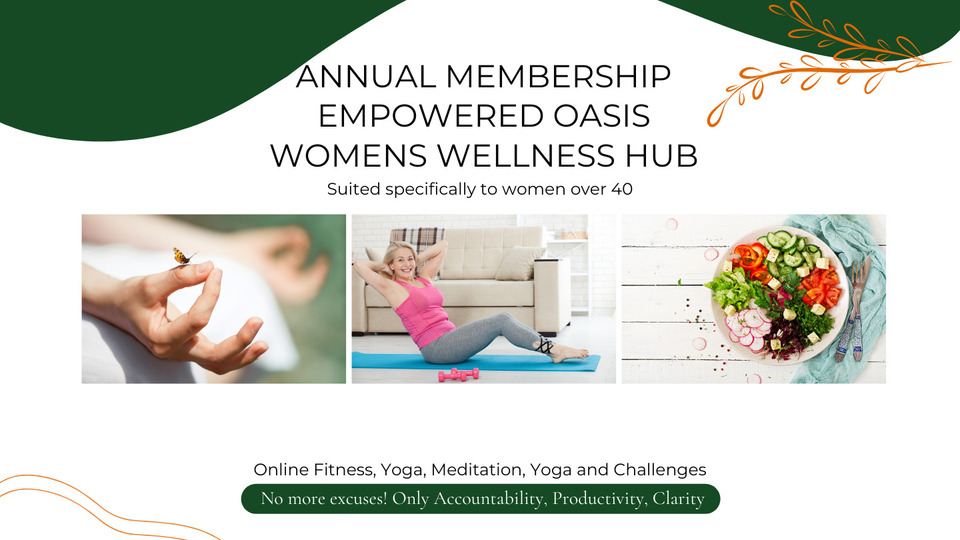 ANNUAL MEMBERSHIP
EMPOWERED OASIS
WOMENS WELLNESS HUB

Suited specifically to women over 40

Online Fitness, Yoga, Meditation, Yoga and Challenges

No more excuses! Only Accountability, Productivity, Clarity